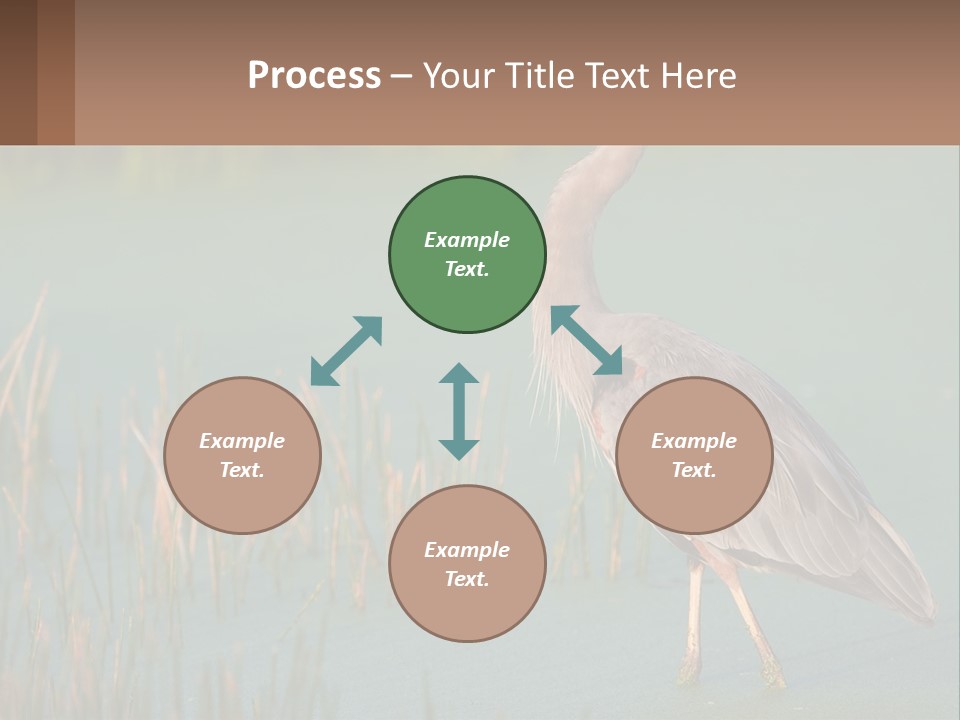 Process – Your Title Text Here

Example Text.

Example Text.

Example Text.

Example Text.